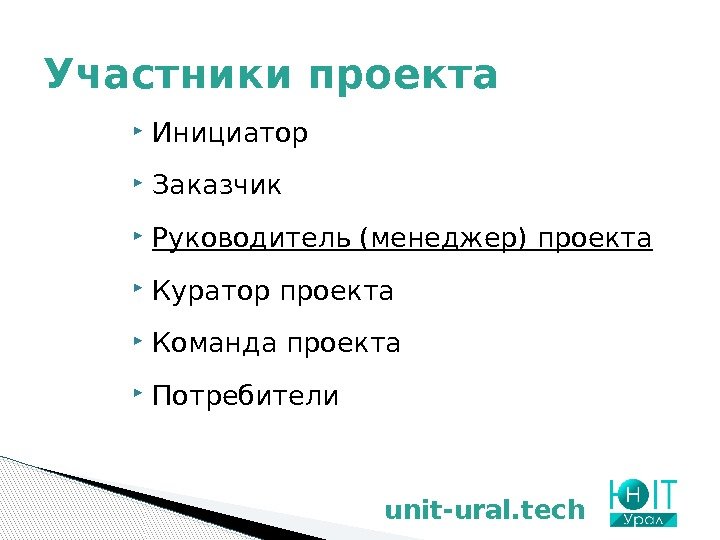 Участники проекта

Инициатор

Заказчик

Руководитель (менеджер) проекта

Куратор проекта

Команда проекта

Потребители

unit-ural.tech

ЮНИТ Урал